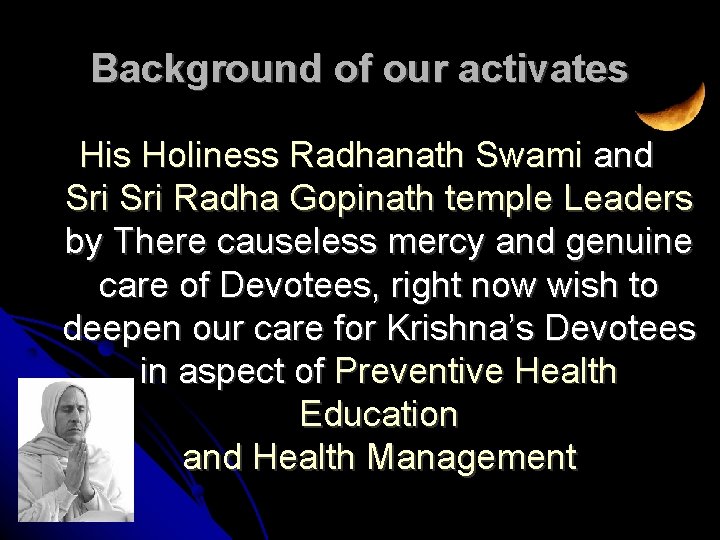 Background of our activates

His Holiness Radhanath Swami and Sri Sri Radha Gopinath temple Leaders by There causeless mercy and genuine care of Devotees, right now wish to deepen our care for Krishna's Devotees in aspect of Preventive Health Education and Health Management